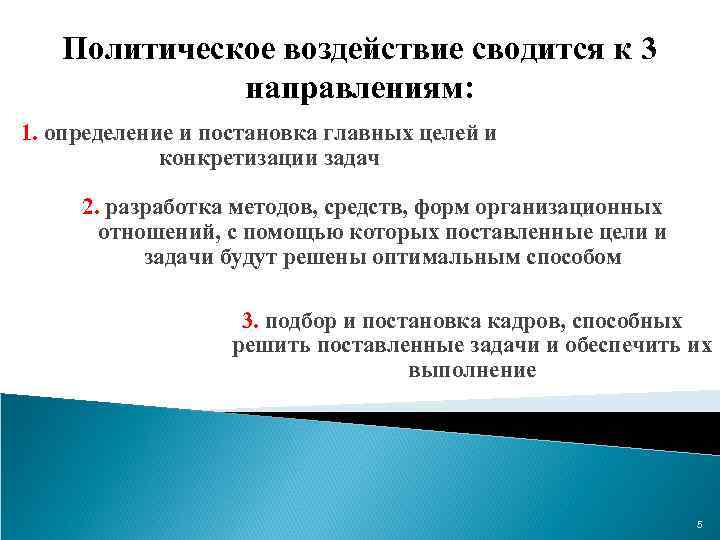 Политическое воздействие сводится к 3 направлениям:

1. определение и постановка главных целей и конкретизации задач

2. разработка методов, средств, форм организационных отношений, с помощью которых поставленные цели и задачи будут решены оптимальным способом

3. подбор и постановка кадров, способных решить поставленные задачи и обеспечить их выполнение

5